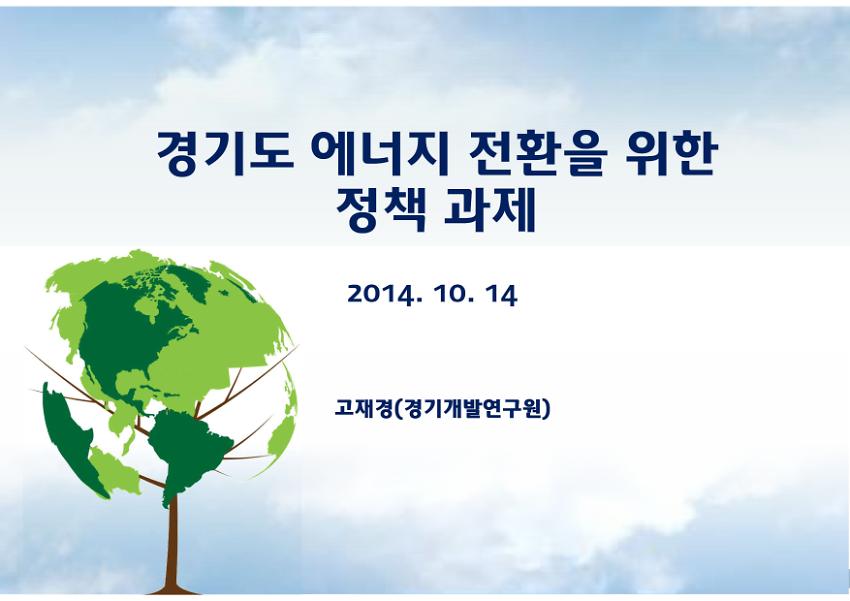 경기도 에너지 전환을 위한
정책 과제

2014. 10. 14

고재경(경기개발연구원)